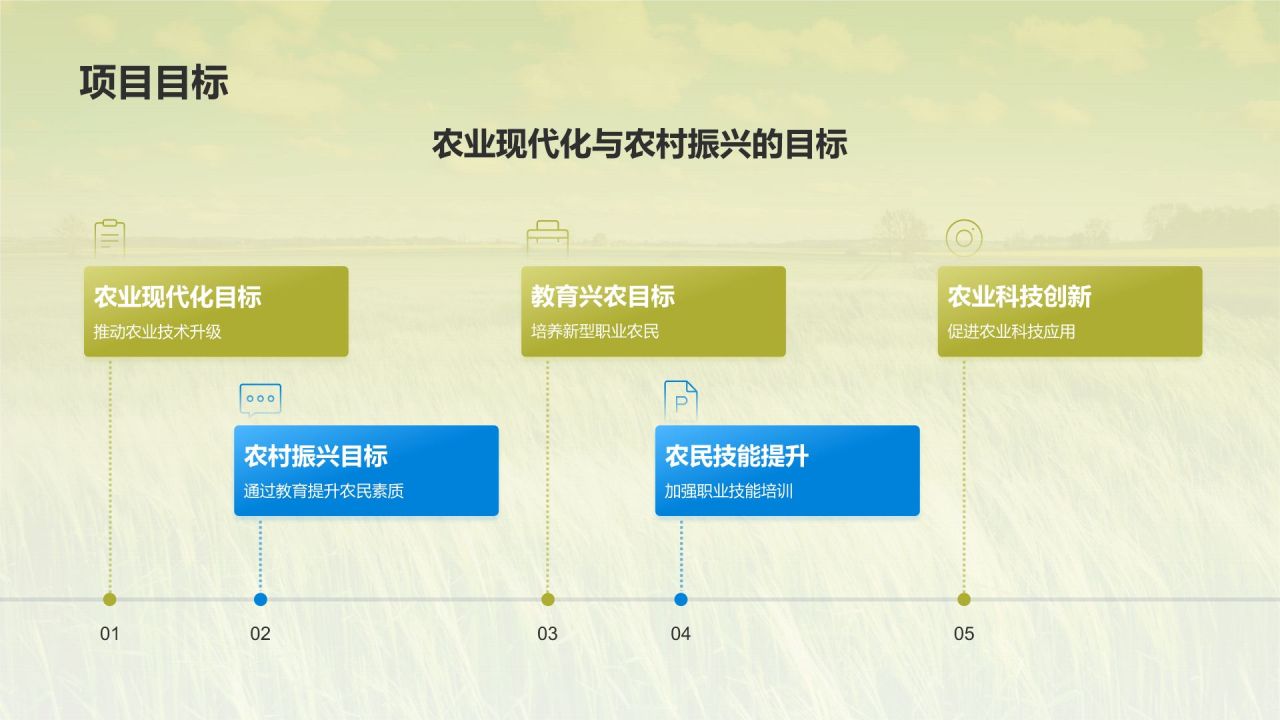 项目目标

农业现代化与农村振兴的目标

农业现代化目标
推动农业技术升级

农村振兴目标
通过教育提升农民素质

教育兴农目标
培养新型职业农民

农民技能提升
加强职业技能培训

农业科技创新
促进农业科技应用

01

02

03

04

05